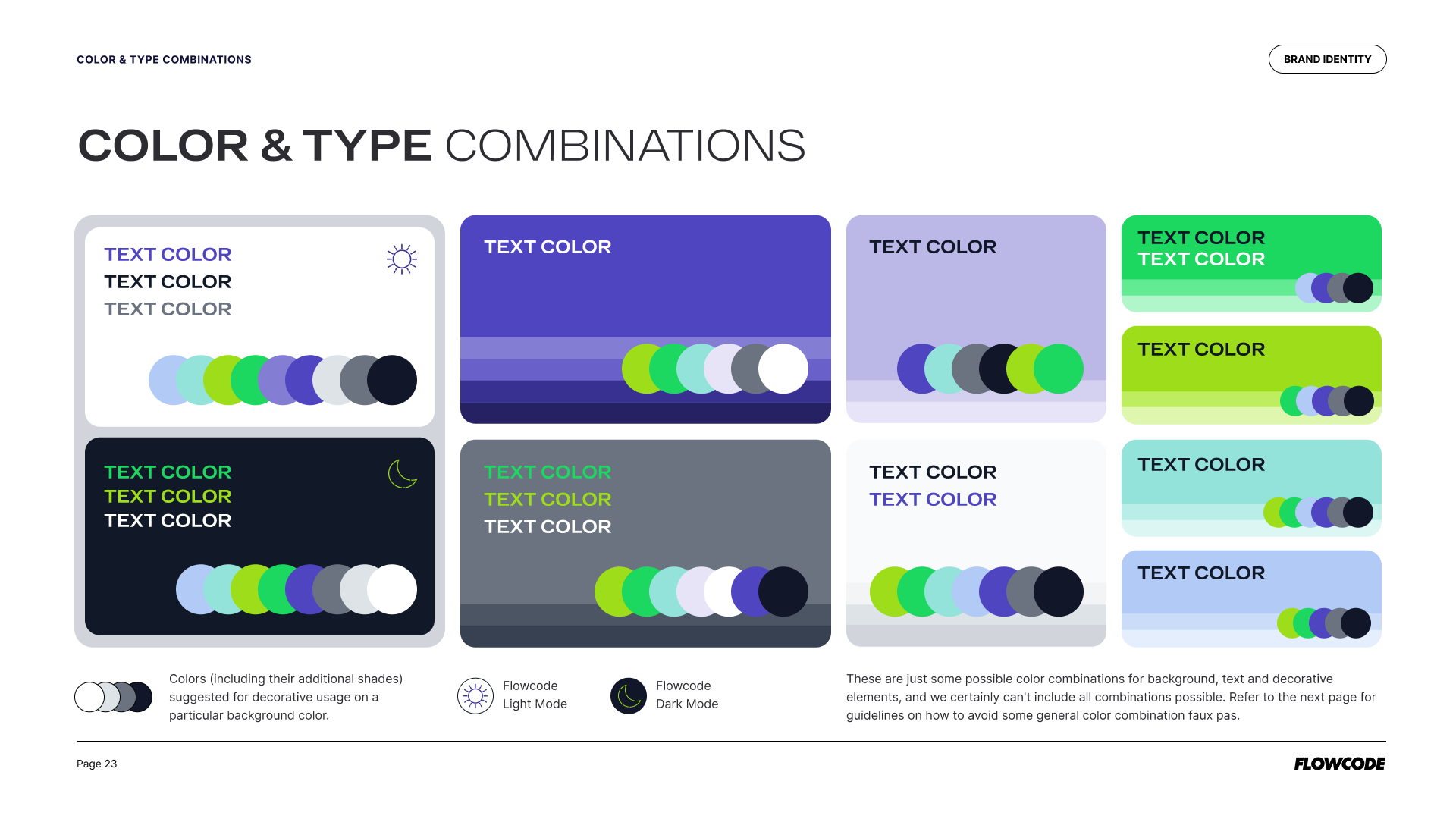 COLOR & TYPE COMBINATIONS

BRAND IDENTITY

COLOR & TYPE COMBINATIONS

TEXT COLOR
TEXT COLOR
TEXT COLOR

TEXT COLOR
TEXT COLOR
TEXT COLOR

TEXT COLOR

TEXT COLOR
TEXT COLOR
TEXT COLOR

TEXT COLOR

TEXT COLOR
TEXT COLOR

TEXT COLOR
TEXT COLOR

TEXT COLOR

TEXT COLOR

TEXT COLOR

Colors (including their additional shades) suggested for decorative usage on a particular background color.

Flowcode Light Mode

Flowcode Dark Mode

These are just some possible color combinations for background, text and decorative elements, and we certainly can't include all combinations possible. Refer to the next page for guidelines on how to avoid some general color combination faux pas.

Page 23

FLOWCODE